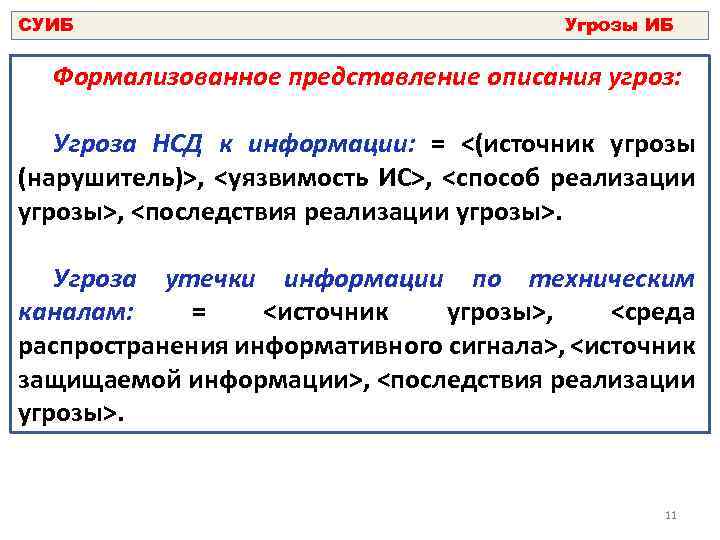 СУИБ Угрозы ИБ

Формализованное представление описания угроз:

Угроза НСД к информации: = <(источник угрозы (нарушитель)>, <уязвимость ИС>, <способ реализации угрозы>, <последствия реализации угрозы>.

Угроза утечки информации по техническим каналам: = <источник угрозы>, <среда распространения информативного сигнала>, <источник защищаемой информации>, <последствия реализации угрозы>.

11